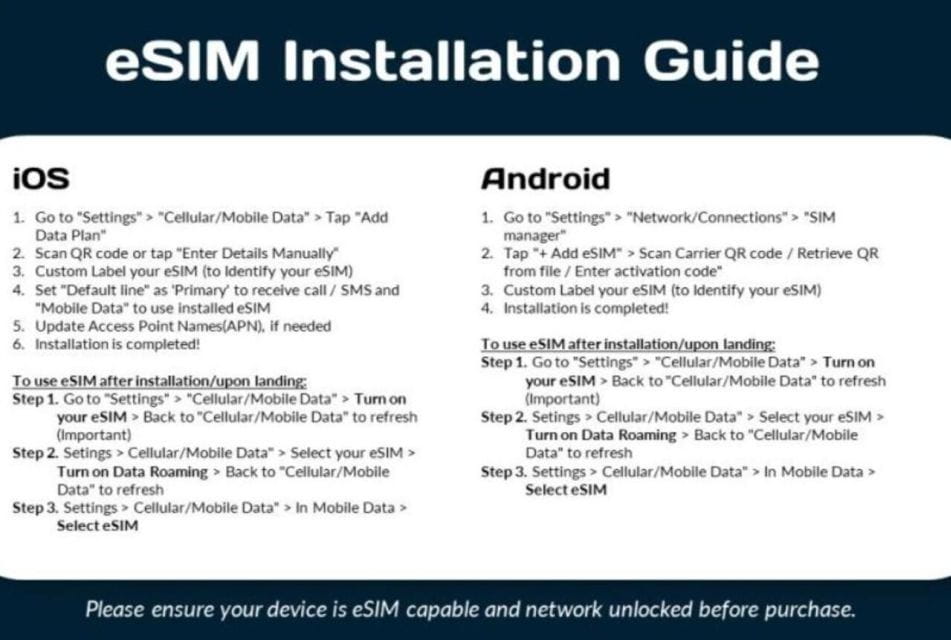 eSIM Installation Guide

iOS

1. Go to "Settings" > "Cellular/Mobile Data" > Tap "Add Data Plan"
2. Scan QR code or tap "Enter Details Manually"
3. Custom Label your eSIM (to Identify your eSIM)
4. Set "Default line" as 'Primary' to receive call / SMS and "Mobile Data" to use installed eSIM
5. Update Access Point Names(APN), if needed
6. Installation is completed!

To use eSIM after installation/upon landing:
Step 1. Go to "Settings" > "Cellular/Mobile Data" > Turn on your eSIM > Back to "Cellular/Mobile Data" to refresh (Important)
Step 2. Setings > Cellular/Mobile Data" > Select your eSIM > Turn on Data Roaming > Back to "Cellular/Mobile Data" to refresh
Step 3. Settings > Cellular/Mobile Data" > In Mobile Data > Select eSIM

Android

1. Go to "Settings" > "Network/Connections" > "SIM manager"
2. Tap "+ Add eSIM" > Scan Carrier QR code / Retrieve QR from file / Enter activation code"
3. Custom Label your eSIM (to Identify your eSIM)
4. Installation is completed!

To use eSIM after installation/upon landing:
Step 1. Go to "Settings" > "Cellular/Mobile Data" > Turn on your eSIM > Back to "Cellular/Mobile Data" to refresh (Important)
Step 2. Setings > Cellular/Mobile Data" > Select your eSIM > Turn on Data Roaming > Back to "Cellular/Mobile Data" to refresh
Step 3. Settings > Cellular/Mobile Data" > In Mobile Data > Select eSIM

Please ensure your device is eSIM capable and network unlocked before purchase.